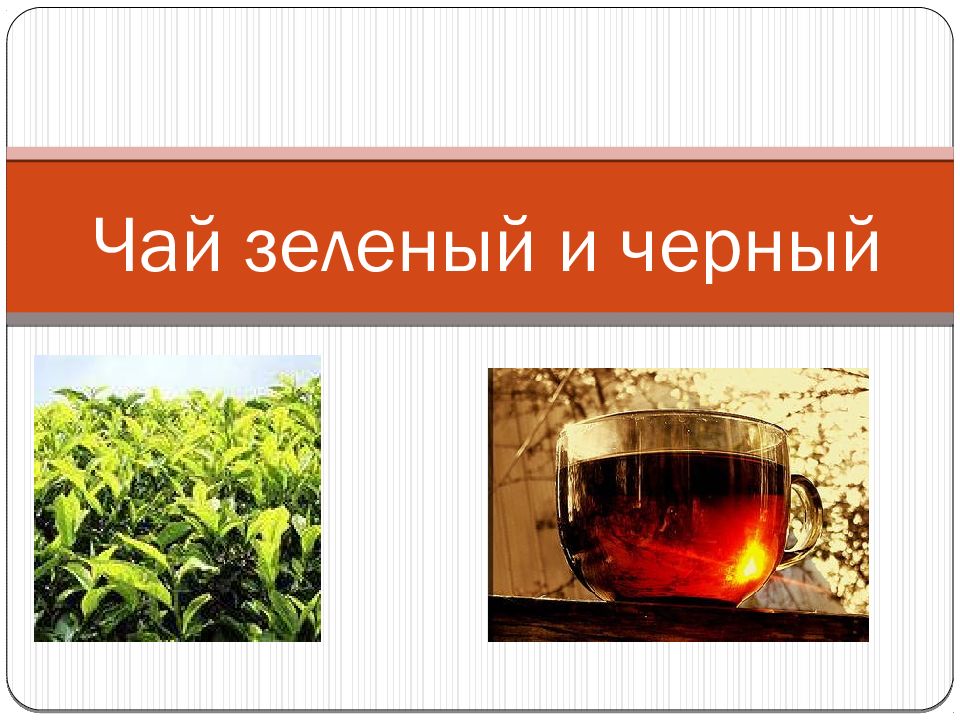 Чай зеленый и черный